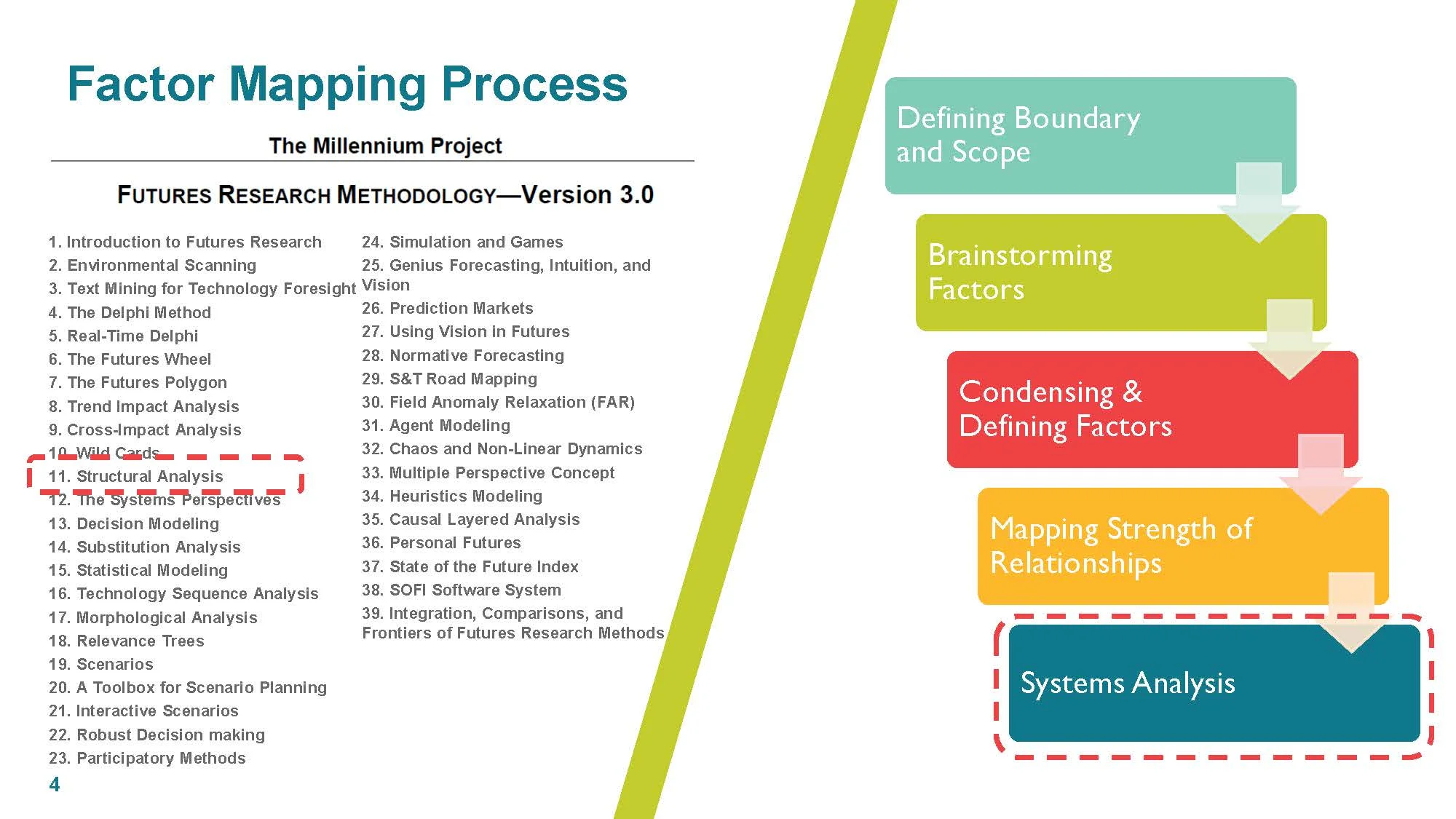 Factor Mapping Process

The Millennium Project

FUTURES RESEARCH METHODOLOGY—Version 3.0

1. Introduction to Futures Research
2. Environmental Scanning
3. Text Mining for Technology Foresight
4. The Delphi Method
5. Real-Time Delphi
6. The Futures Wheel
7. The Futures Polygon
8. Trend Impact Analysis
9. Cross-Impact Analysis
10. Wild Cards
11. Structural Analysis
12. The Systems Perspectives
13. Decision Modeling
14. Substitution Analysis
15. Statistical Modeling
16. Technology Sequence Analysis
17. Morphological Analysis
18. Relevance Trees
19. Scenarios
20. A Toolbox for Scenario Planning
21. Interactive Scenarios
22. Robust Decision making
23. Participatory Methods

24. Simulation and Games
25. Genius Forecasting, Intuition, and Vision
26. Prediction Markets
27. Using Vision in Futures
28. Normative Forecasting
29. S&T Road Mapping
30. Field Anomaly Relaxation (FAR)
31. Agent Modeling
32. Chaos and Non-Linear Dynamics
33. Multiple Perspective Concept
34. Heuristics Modeling
35. Causal Layered Analysis
36. Personal Futures
37. State of the Future Index
38. SOFI Software System
39. Integration, Comparisons, and Frontiers of Futures Research Methods

4

Defining Boundary and Scope

Brainstorming Factors

Condensing & Defining Factors

Mapping Strength of Relationships

Systems Analysis